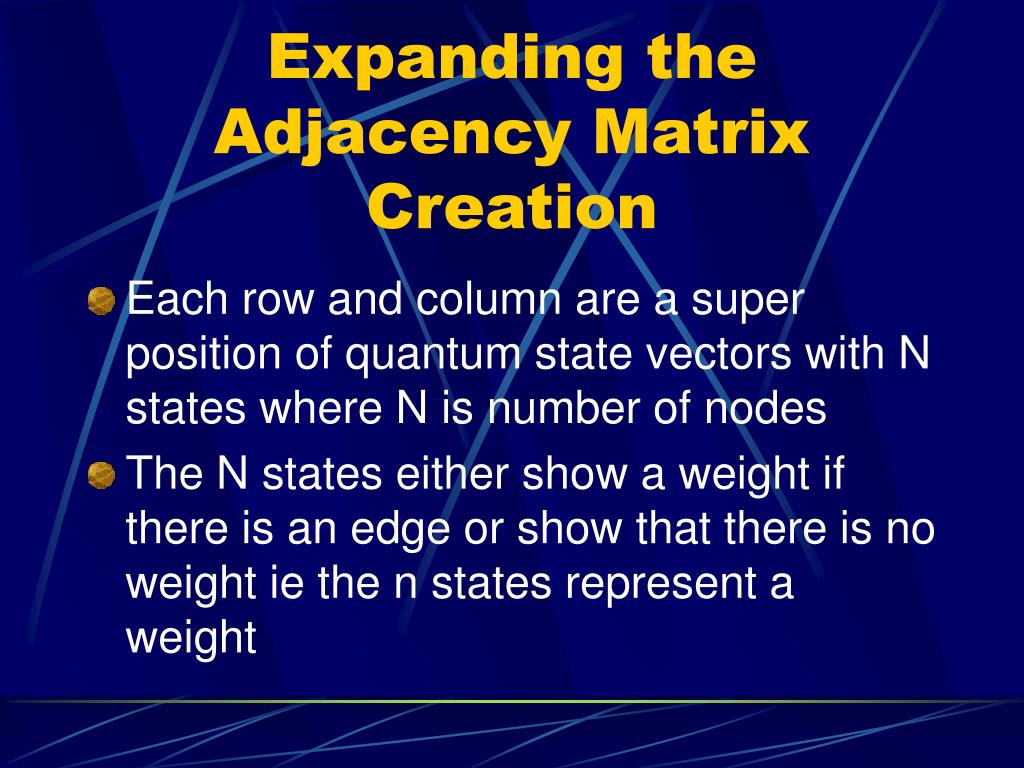 Expanding the Adjacency Matrix Creation

Each row and column are a super position of quantum state vectors with N states where N is number of nodes

The N states either show a weight if there is an edge or show that there is no weight ie the n states represent a weight